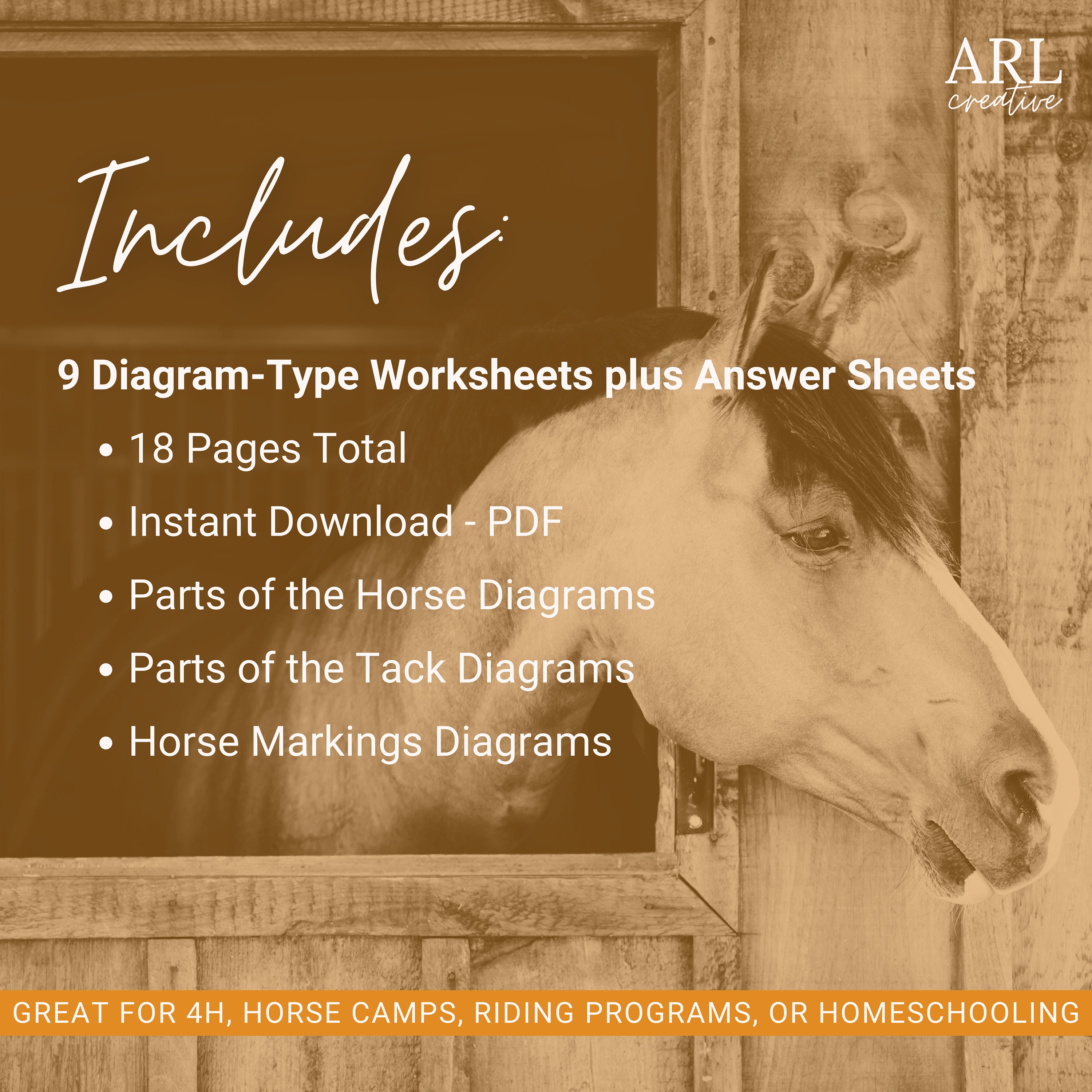 ARL
creative

Includes:

9 Diagram-Type Worksheets plus Answer Sheets

• 18 Pages Total
• Instant Download - PDF
• Parts of the Horse Diagrams
• Parts of the Tack Diagrams
• Horse Markings Diagrams

GREAT FOR 4H, HORSE CAMPS, RIDING PROGRAMS, OR HOMESCHOOLING